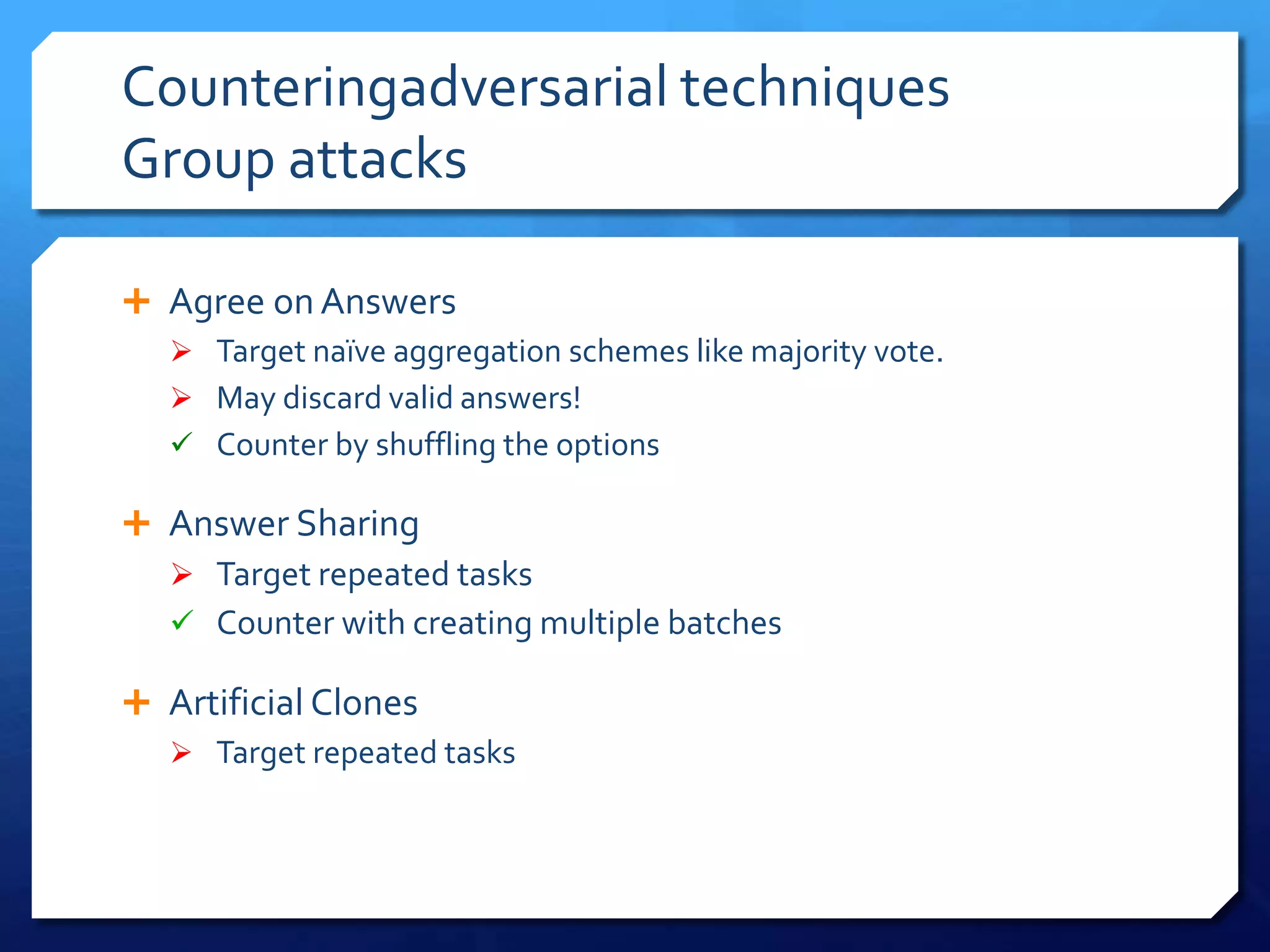 Counteringadversarial techniques
Group attacks

+ Agree on Answers
➢ Target naïve aggregation schemes like majority vote.
➢ May discard valid answers!
✓ Counter by shuffling the options

+ Answer Sharing
➢ Target repeated tasks
✓ Counter with creating multiple batches

+ Artificial Clones
➢ Target repeated tasks